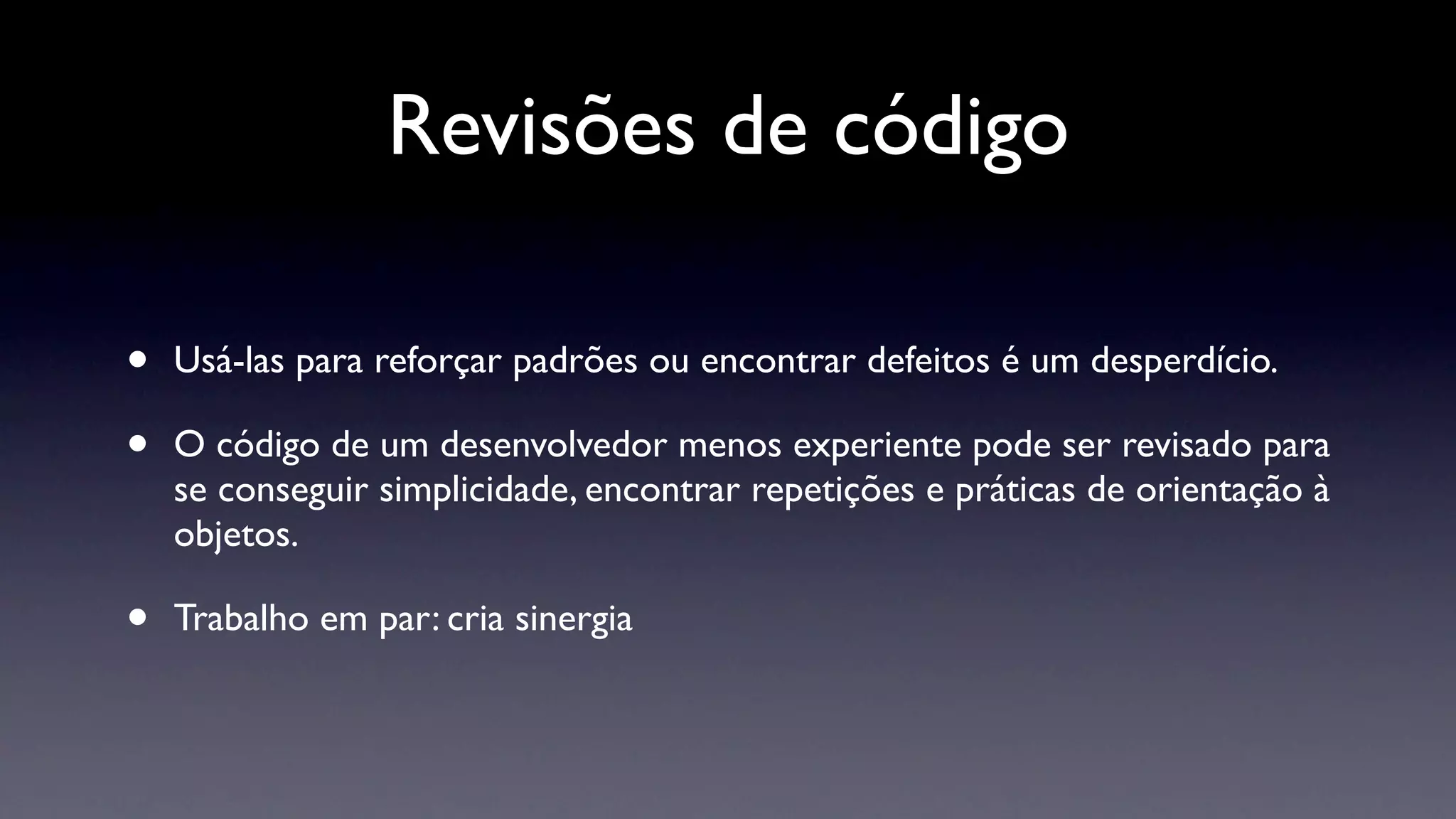 Revisões de código

• Usá-las para reforçar padrões ou encontrar defeitos é um desperdício.

• O código de um desenvolvedor menos experiente pode ser revisado para se conseguir simplicidade, encontrar repetições e práticas de orientação à objetos.

• Trabalho em par: cria sinergia